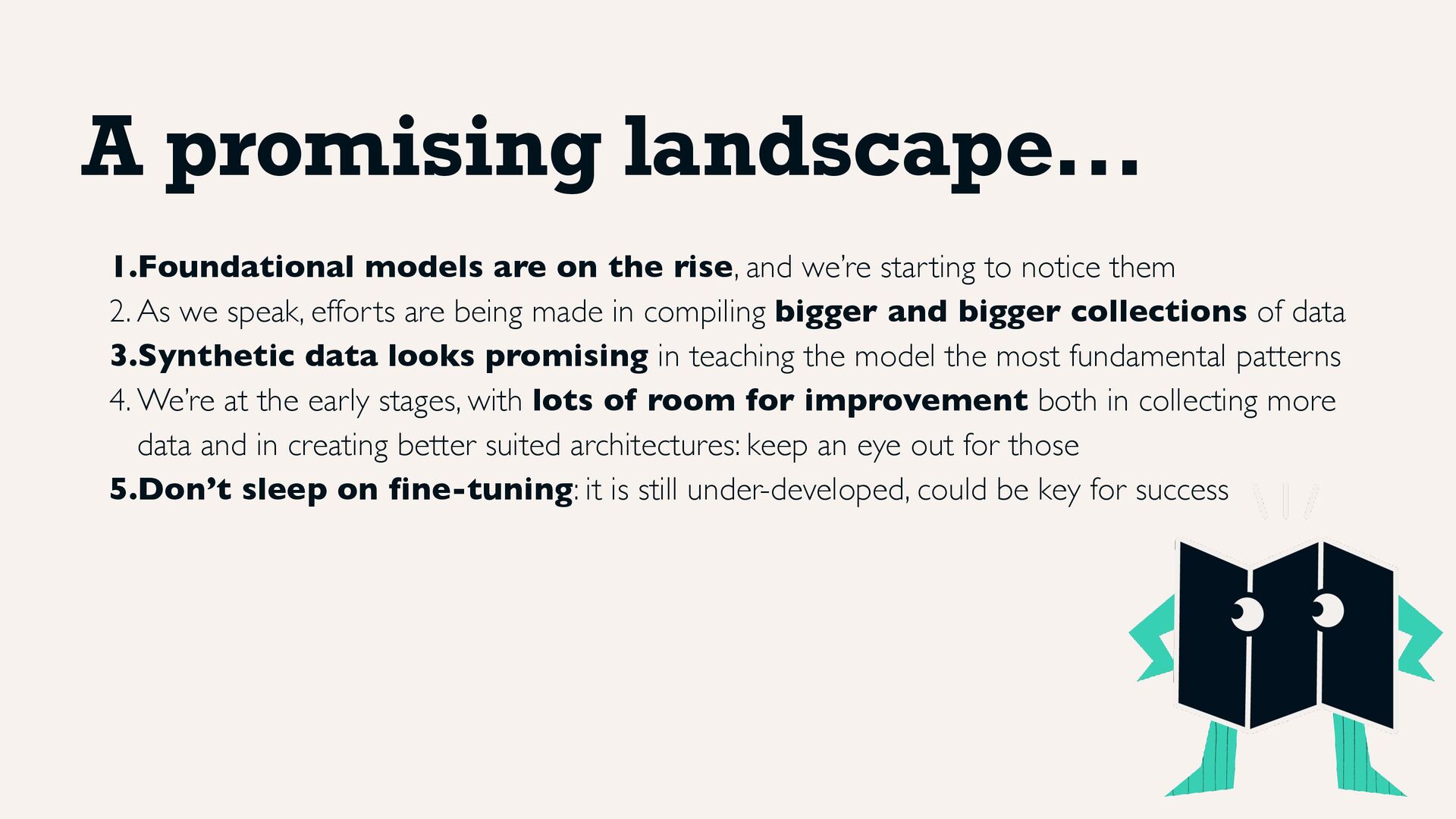 A promising landscape…

1. Foundational models are on the rise, and we're starting to notice them
2. As we speak, efforts are being made in compiling bigger and bigger collections of data
3. Synthetic data looks promising in teaching the model the most fundamental patterns
4. We're at the early stages, with lots of room for improvement both in collecting more data and in creating better suited architectures: keep an eye out for those
5. Don't sleep on fine-tuning: it is still under-developed, could be key for success